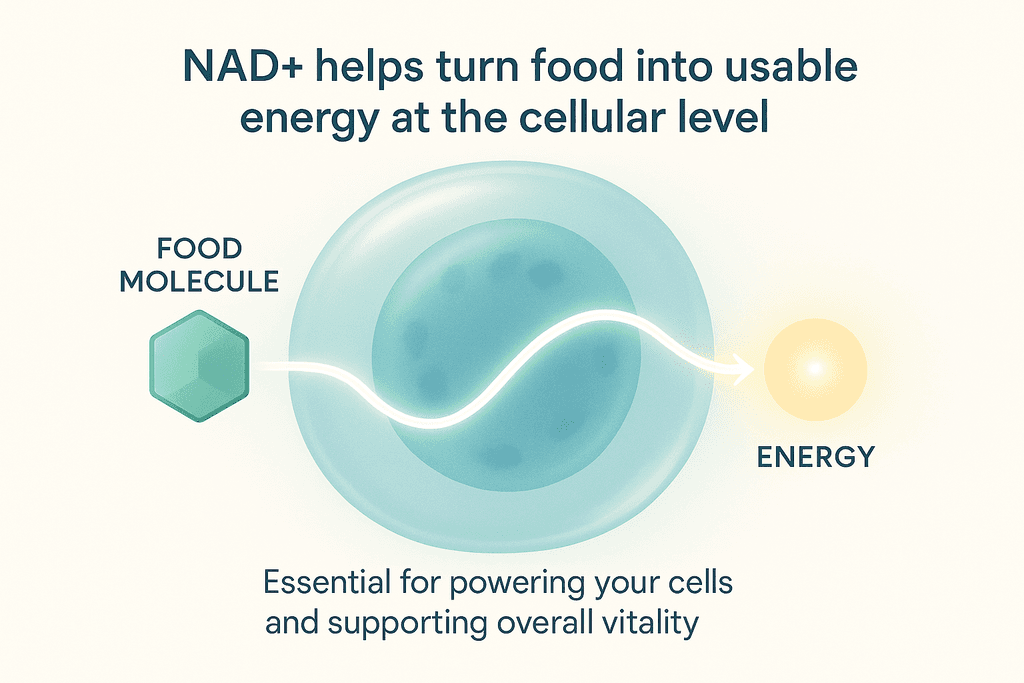 NAD+ helps turn food into usable energy at the cellular level

FOOD MOLECULE

ENERGY

Essential for powering your cells and supporting overall vitality